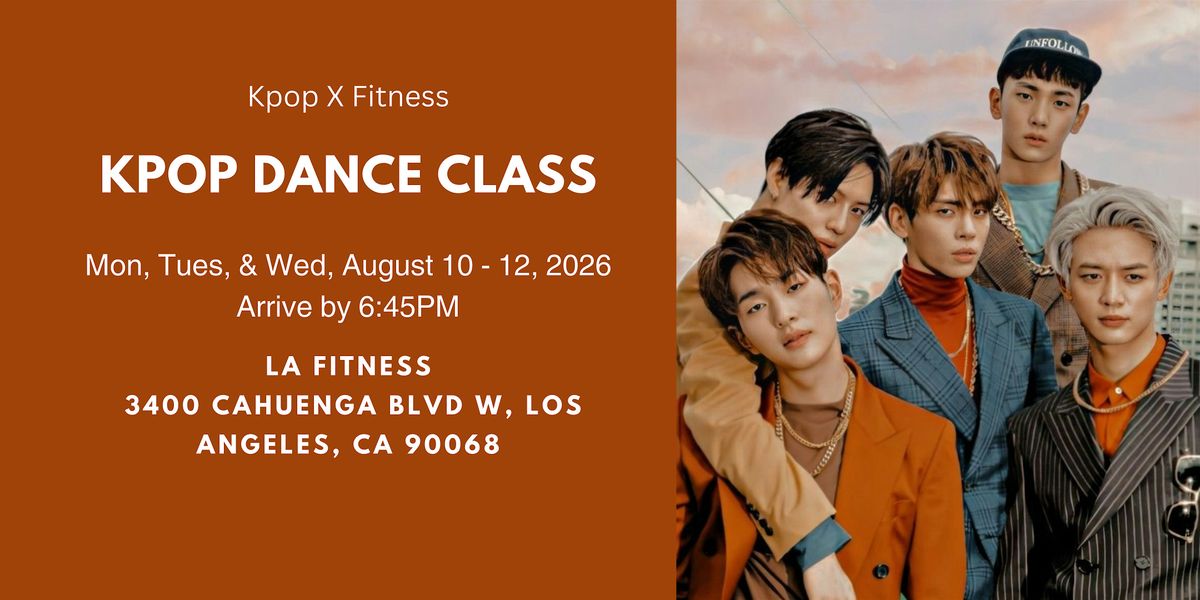 Kpop X Fitness

KPOP DANCE CLASS

Mon, Tues, & Wed, August 10 - 12, 2026
Arrive by 6:45PM

LA FITNESS
3400 CAHUENGA BLVD W, LOS ANGELES, CA 90068

UNFOLLOW